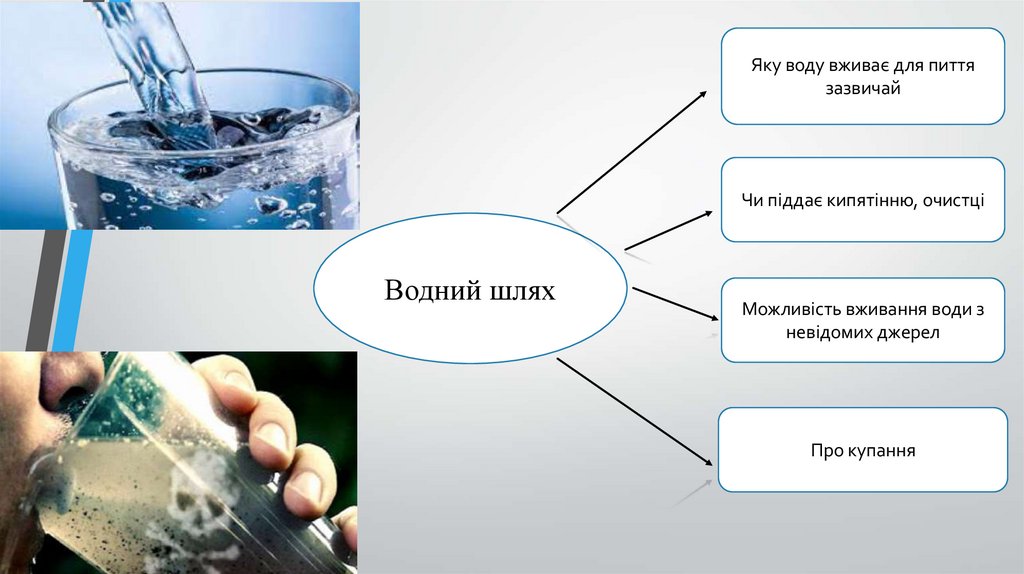 Водний шлях

Яку воду вживає для пиття зазвичай

Чи піддає кипятінню, очистці

Можливість вживання води з невідомих джерел

Про купання